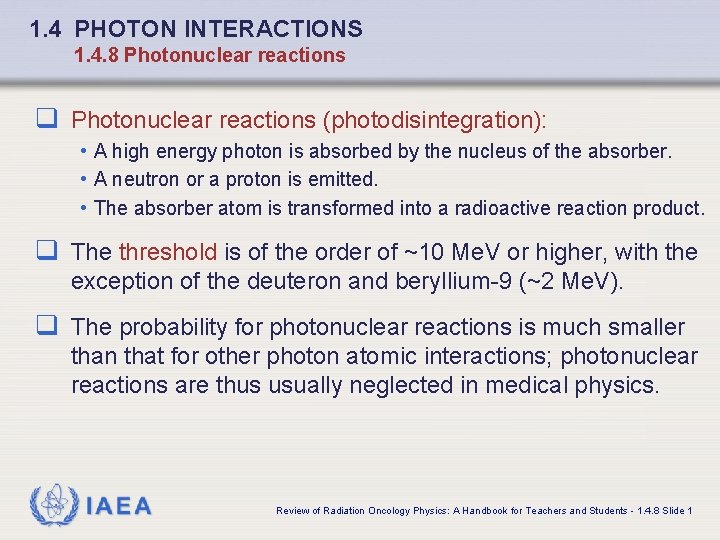 1.4 PHOTON INTERACTIONS
1.4.8 Photonuclear reactions

❑ Photonuclear reactions (photodisintegration):
• A high energy photon is absorbed by the nucleus of the absorber.
• A neutron or a proton is emitted.
• The absorber atom is transformed into a radioactive reaction product.

❑ The threshold is of the order of ~10 MeV or higher, with the exception of the deuteron and beryllium-9 (~2 MeV).

❑ The probability for photonuclear reactions is much smaller than that for other photon atomic interactions; photonuclear reactions are thus usually neglected in medical physics.

IAEA

Review of Radiation Oncology Physics: A Handbook for Teachers and Students - 1.4.8 Slide 1